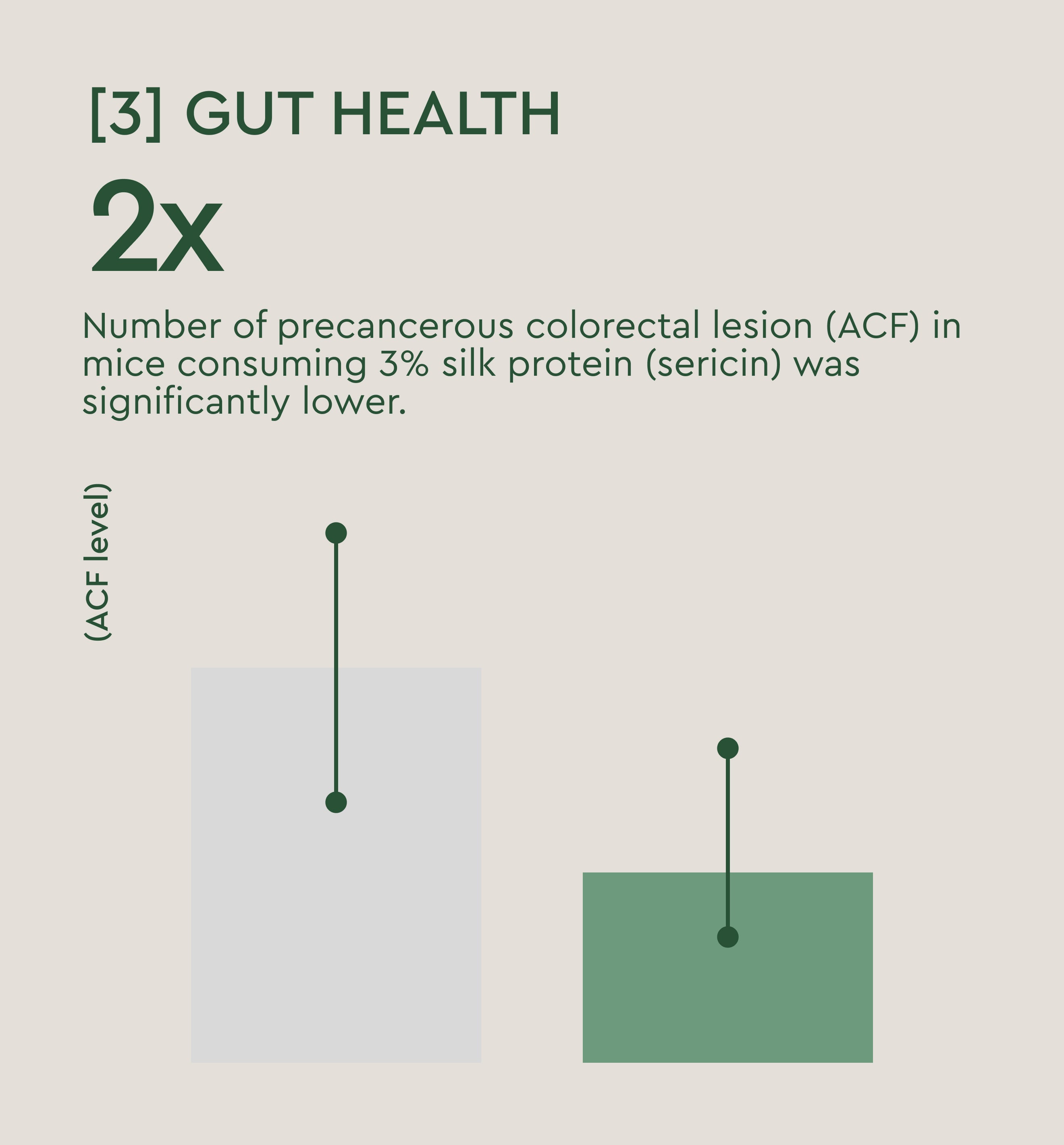 [3] GUT HEALTH

2x

Number of precancerous colorectal lesion (ACF) in mice consuming 3% silk protein (sericin) was significantly lower.

(ACF level)